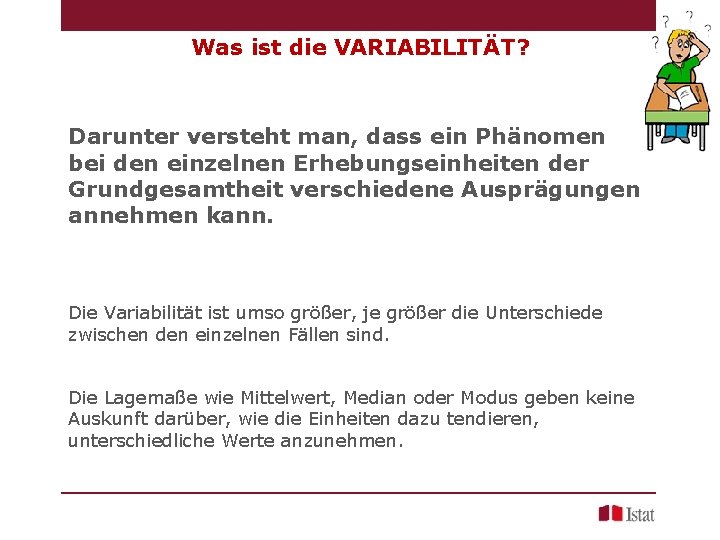 Was ist die VARIABILITÄT?

? ? ?

Darunter versteht man, dass ein Phänomen bei den einzelnen Erhebungseinheiten der Grundgesamtheit verschiedene Ausprägungen annehmen kann.

Die Variabilität ist umso größer, je größer die Unterschiede zwischen den einzelnen Fällen sind.

Die Lagemaße wie Mittelwert, Median oder Modus geben keine Auskunft darüber, wie die Einheiten dazu tendieren, unterschiedliche Werte anzunehmen.

Istat